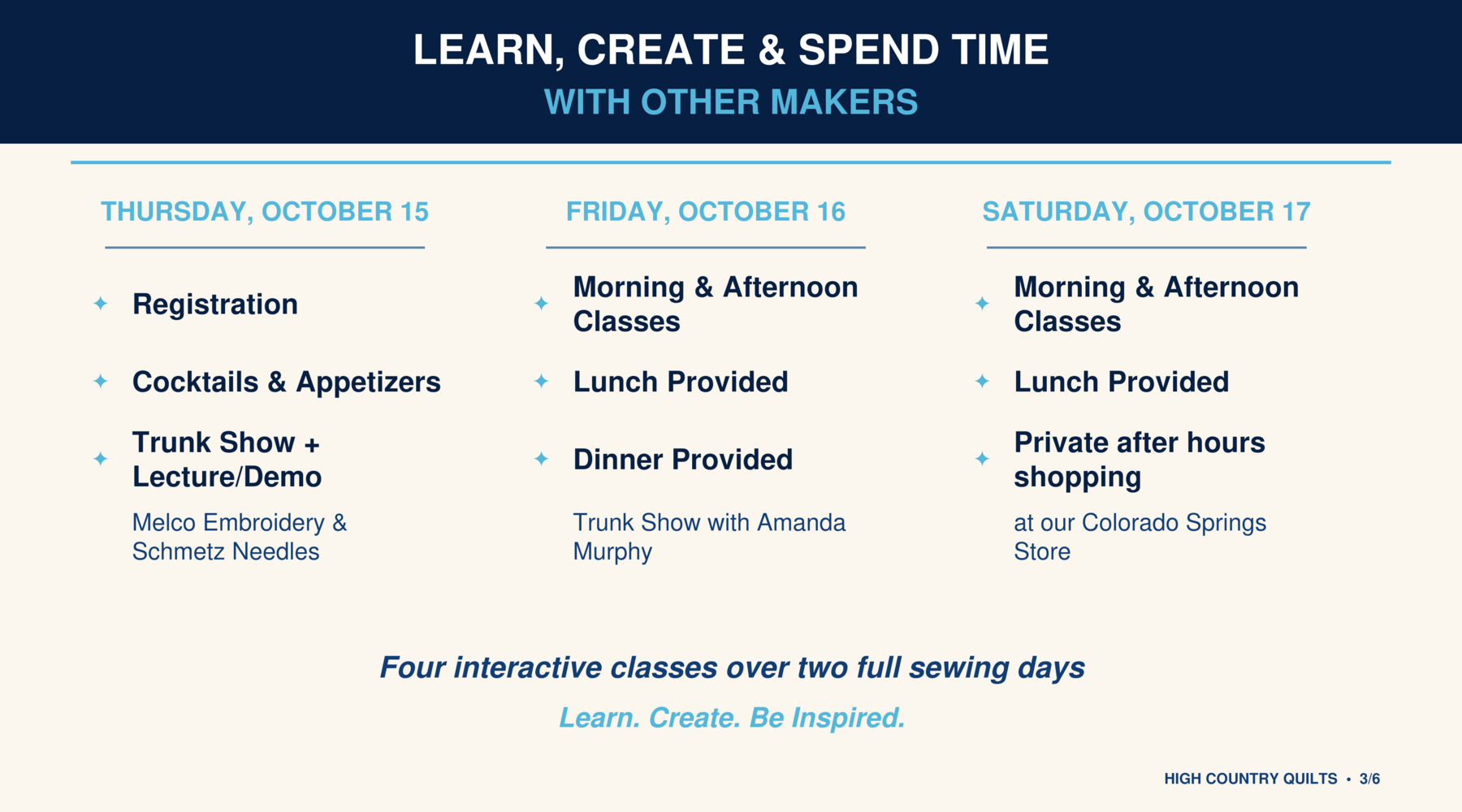 LEARN, CREATE & SPEND TIME
WITH OTHER MAKERS

THURSDAY, OCTOBER 15

✦ Registration

✦ Cocktails & Appetizers

✦ Trunk Show + Lecture/Demo

Melco Embroidery & Schmetz Needles

FRIDAY, OCTOBER 16

✦ Morning & Afternoon Classes

✦ Lunch Provided

✦ Dinner Provided

Trunk Show with Amanda Murphy

SATURDAY, OCTOBER 17

✦ Morning & Afternoon Classes

✦ Lunch Provided

✦ Private after hours shopping

at our Colorado Springs Store

Four interactive classes over two full sewing days

Learn. Create. Be Inspired.

HIGH COUNTRY QUILTS • 3/6